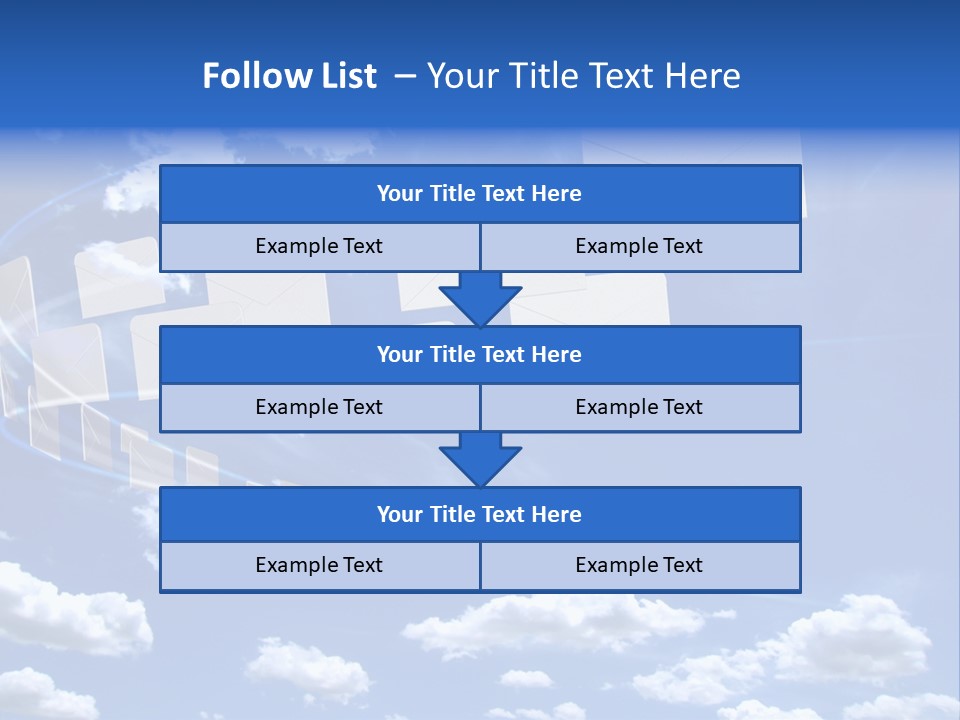 Follow List – Your Title Text Here

Your Title Text Here

Example Text

Example Text

Your Title Text Here

Example Text

Example Text

Your Title Text Here

Example Text

Example Text